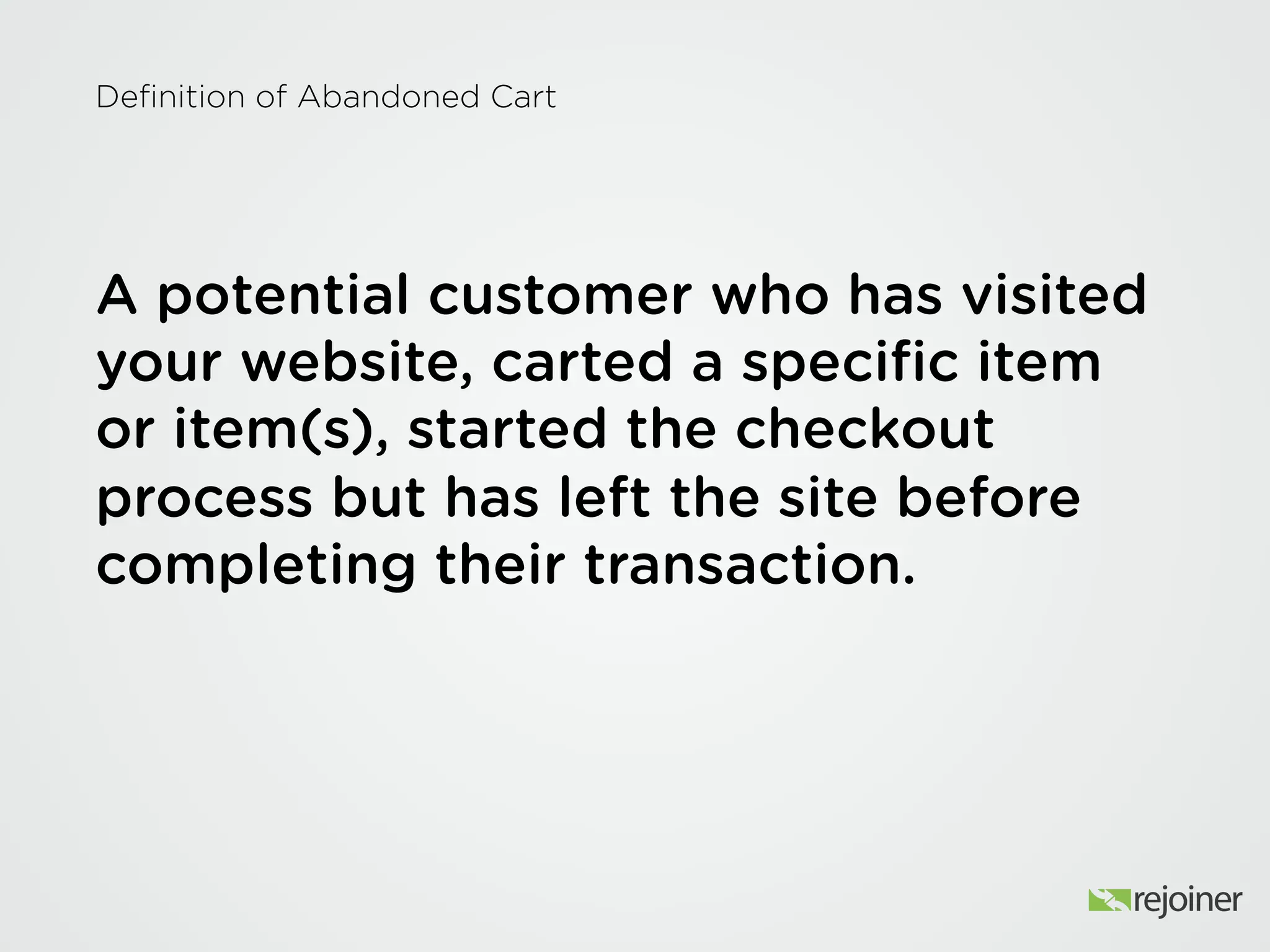 Definition of Abandoned Cart

A potential customer who has visited your website, carted a specific item or item(s), started the checkout process but has left the site before completing their transaction.

rejoiner